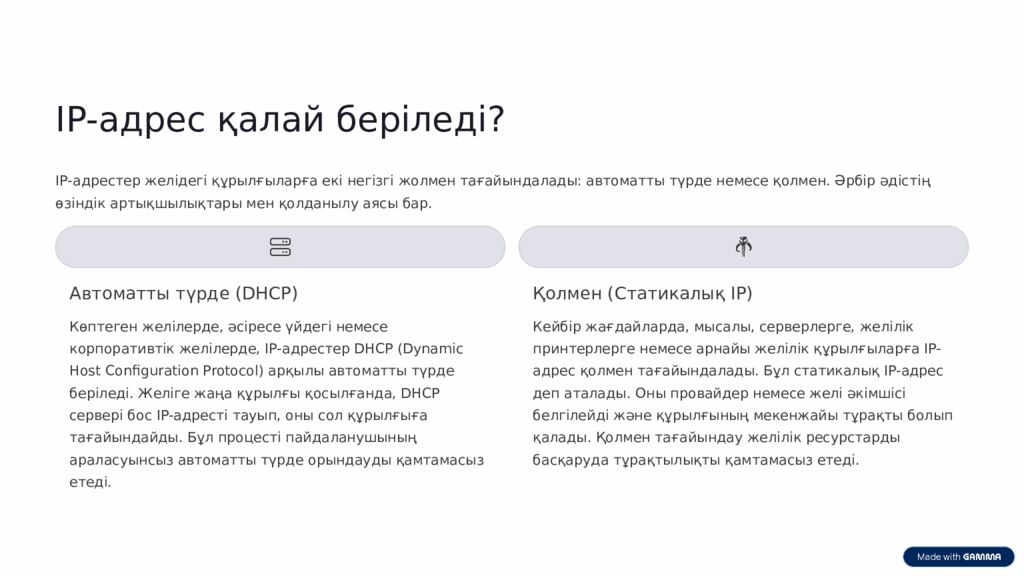 IP-адрес қалай беріледі?

IP-адрестер желідегі құрылғыларға екі негізгі жолмен тағайындалады: автоматты түрде немесе қолмен. Әрбір әдістің өзіндік артықшылықтары мен қолданылу аясы бар.

Автоматты түрде (DHCP)

Көптеген желілерде, әсіресе үйдегі немесе корпоративтік желілерде, IP-адрестер DHCP (Dynamic Host Configuration Protocol) арқылы автоматты түрде беріледі. Желіге жаңа құрылғы қосылғанда, DHCP сервері бос IP-адресті тауып, оны сол құрылғыға тағайындайды. Бұл процесті пайдаланушының араласуынсыз автоматты түрде орындауды қамтамасыз етеді.

Қолмен (Статикалық IP)

Кейбір жағдайларда, мысалы, серверлерге, желілік принтерлерге немесе арнайы желілік құрылғыларға IP-адрес қолмен тағайындалады. Бұл статикалық IP-адрес деп аталады. Оны провайдер немесе желі әкімшісі белгілейді және құрылғының мекенжайы тұрақты болып қалады. Қолмен тағайындау желілік ресурстарды басқаруда тұрақтылықты қамтамасыз етеді.

Made with GAMMA